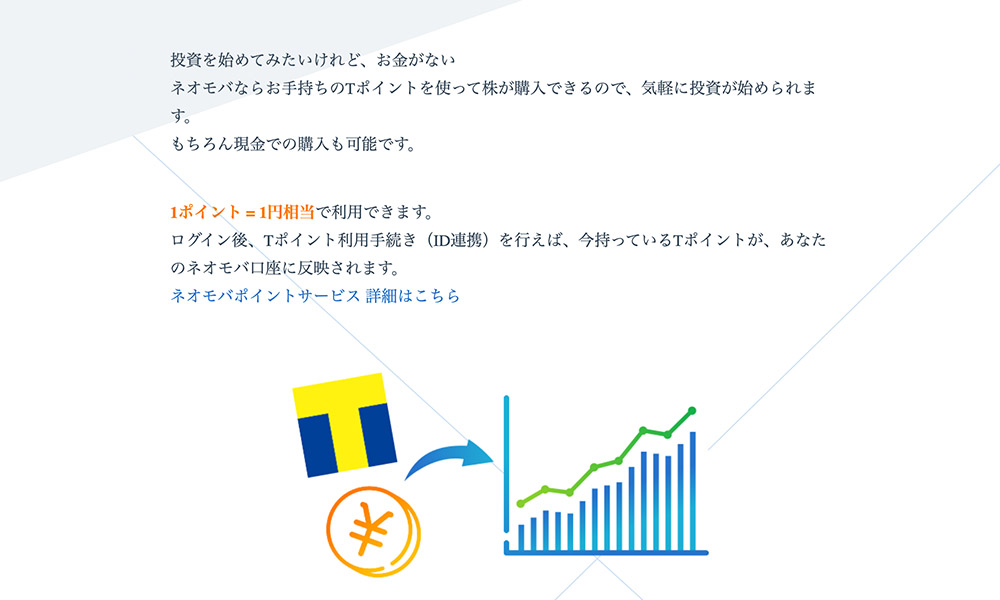 投資を始めてみたいけれど、お金がない
ネオモバならお手持ちのTポイントを使って株が購入できるので、気軽に投資が始められます。
もちろん現金での購入も可能です。

1ポイント = 1円相当で利用できます。
ログイン後、Tポイント利用手続き（ID連携）を行えば、今持っているTポイントが、あなたのネオモバ口座に反映されます。
ネオモバポイントサービス 詳細はこちら

T
¥